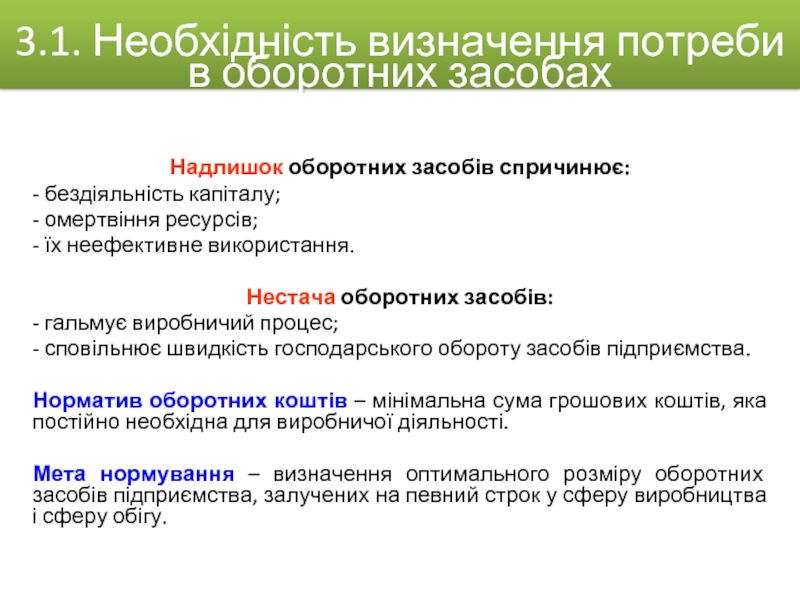 3.1. Необхідність визначення потреби в оборотних засобах

Надлишок оборотних засобів спричинює:
- бездіяльність капіталу;
- омертвіння ресурсів;
- їх неефективне використання.

Нестача оборотних засобів:
- гальмує виробничий процес;
- сповільнює швидкість господарського обороту засобів підприємства.

Норматив оборотних коштів – мінімальна сума грошових коштів, яка постійно необхідна для виробничої діяльності.

Мета нормування – визначення оптимального розміру оборотних засобів підприємства, залучених на певний строк у сферу виробництва і сферу обігу.